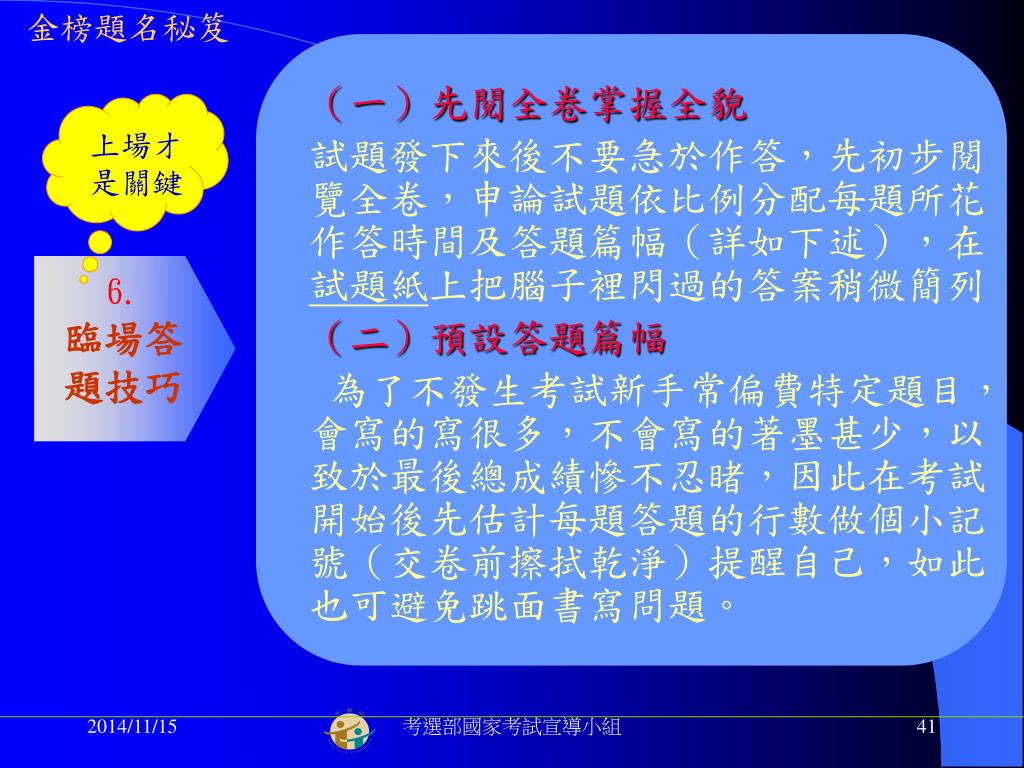 金榜題名秘笈

上場才是關鍵

6.
臨場答題技巧

（一）先閱全卷掌握全貌
試題發下來後不要急於作答，先初步閱覽全卷，申論試題依比例分配每題所花作答時間及答題篇幅（詳如下述），在試題紙上把腦子裡閃過的答案稍微簡列

（二）預設答題篇幅
為了不發生考試新手常偏費特定題目，會寫的寫很多，不會寫的著墨甚少，以致於最後總成績慘不忍睹，因此在考試開始後先估計每題答題的行數做個小記號（交卷前擦拭乾淨）提醒自己，如此也可避免跳面書寫問題。

2014/11/15
考選部國家考試宣導小組
41